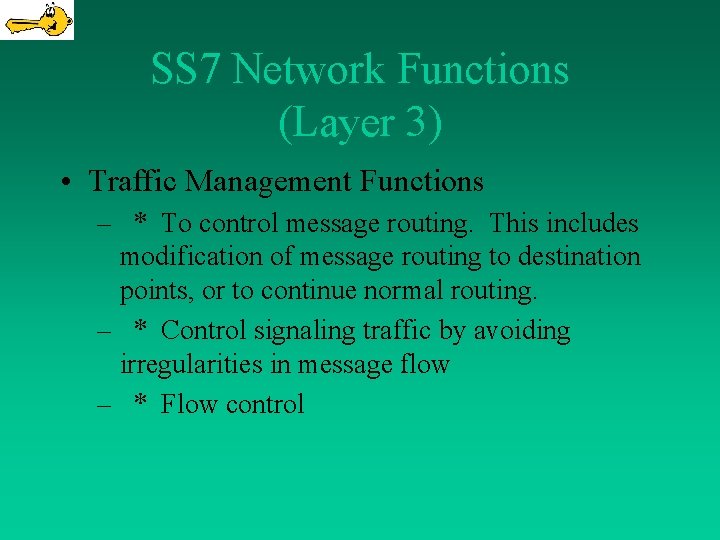 SS7 Network Functions (Layer 3)

• Traffic Management Functions

– * To control message routing. This includes modification of message routing to destination points, or to continue normal routing.

– * Control signaling traffic by avoiding irregularities in message flow

– * Flow control